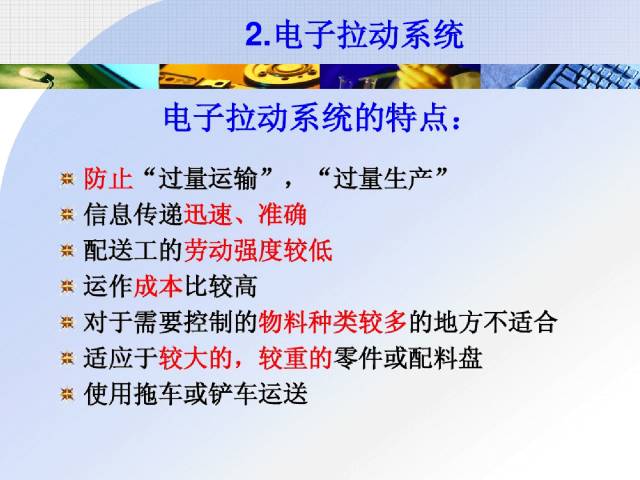 2.电子拉动系统

电子拉动系统的特点：

防止“过量运输”，“过量生产”
信息传递迅速、准确
配送工的劳动强度较低
运作成本比较高
对于需要控制的物料种类较多的地方不适合
适应于较大的，较重的零件或配料盘
使用拖车或铲车运送